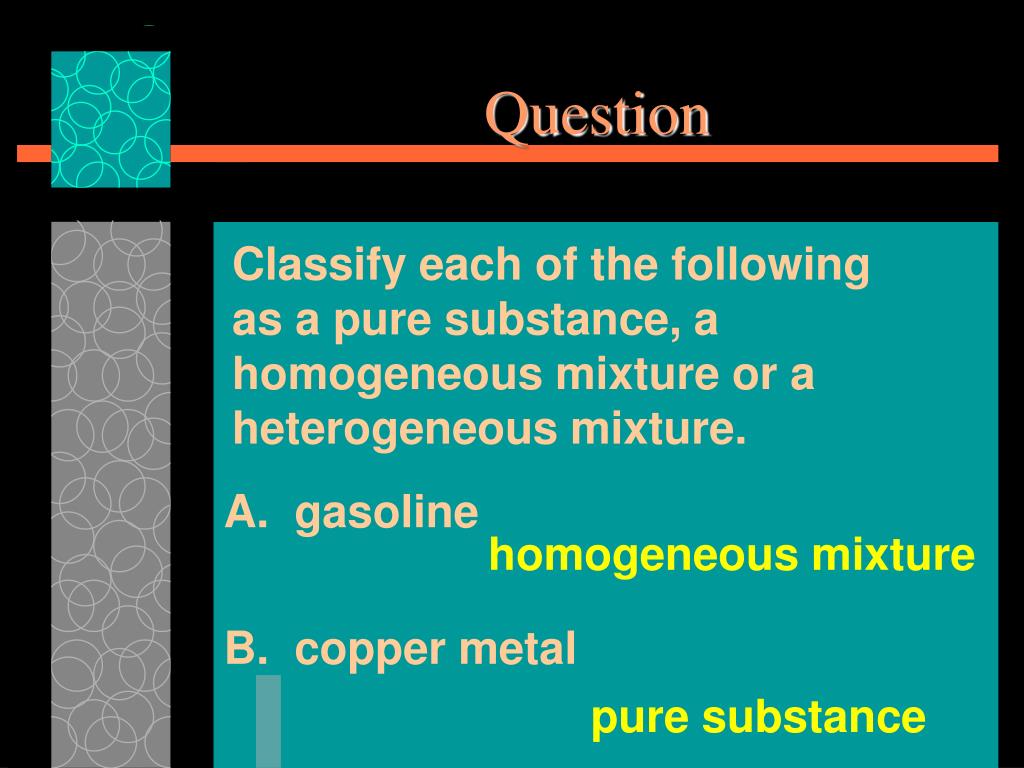 Question

Classify each of the following as a pure substance, a homogeneous mixture or a heterogeneous mixture.

A. gasoline
homogeneous mixture

B. copper metal
pure substance